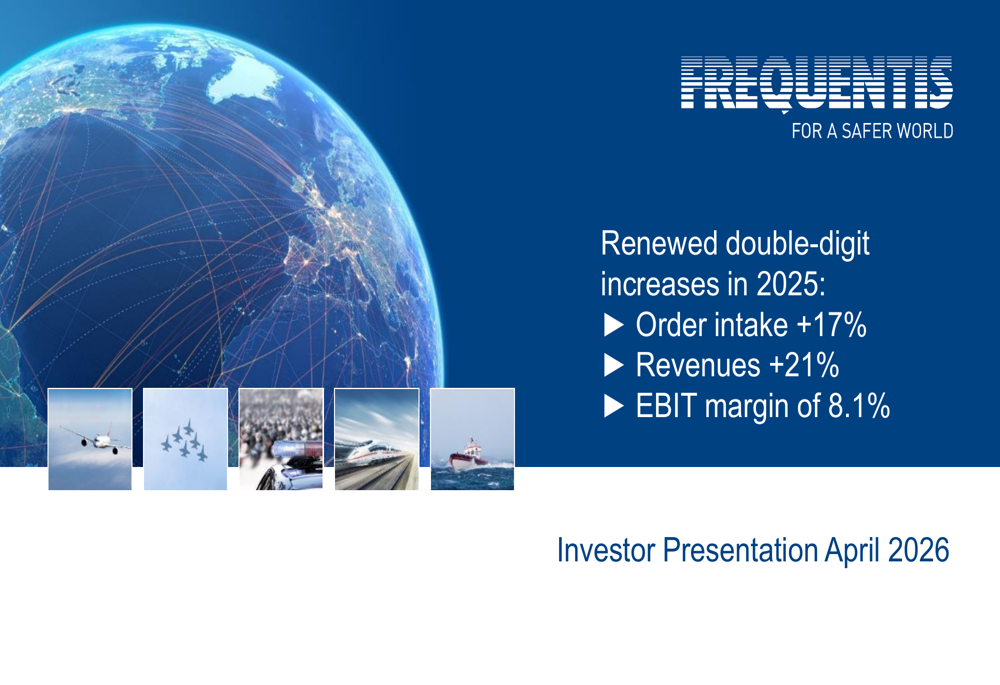 FREQUENTIS
FOR A SAFER WORLD

Renewed double-digit increases in 2025:
▶ Order intake +17%
▶ Revenues +21%
▶ EBIT margin of 8.1%

Investor Presentation April 2026